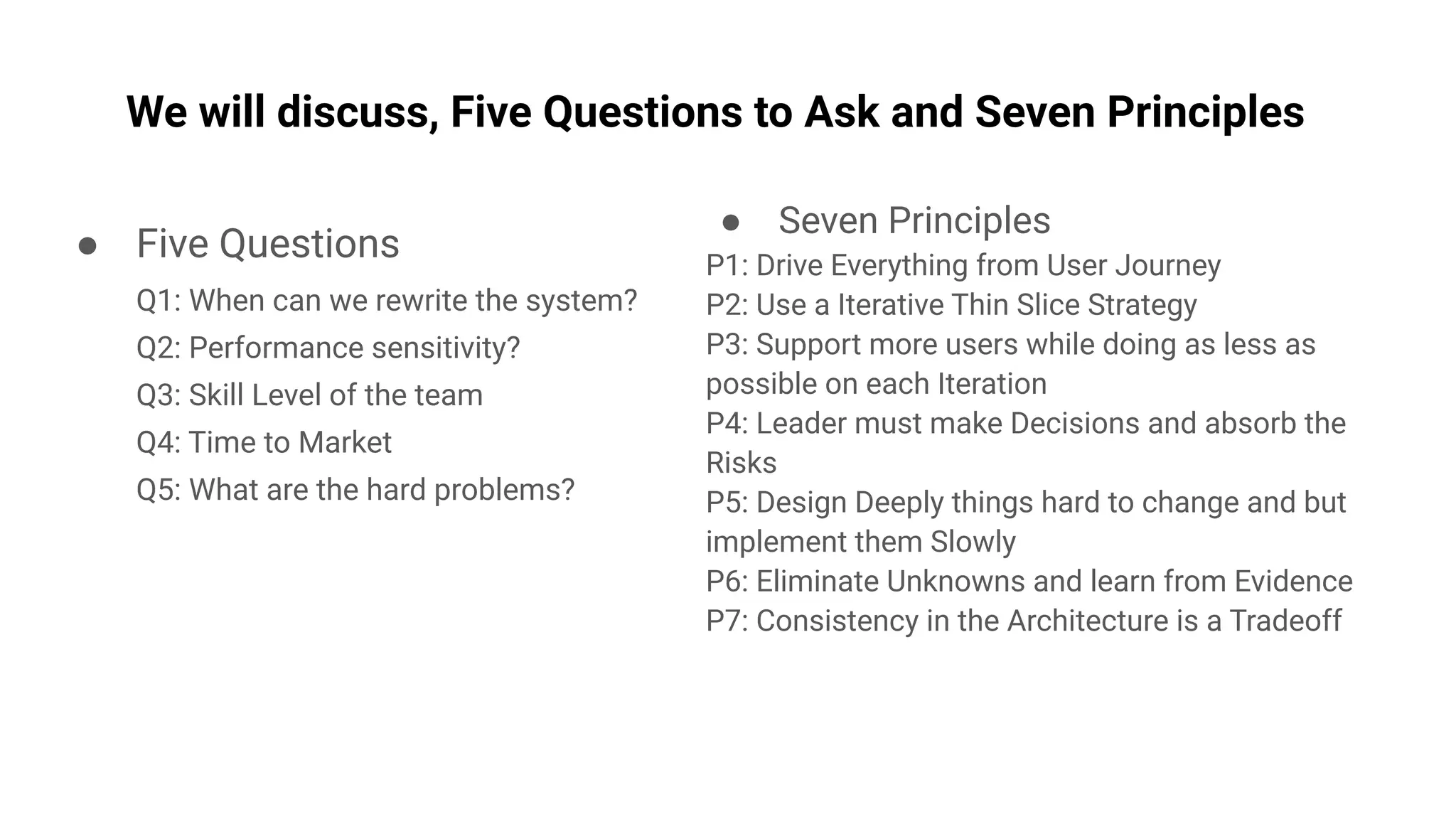 We will discuss, Five Questions to Ask and Seven Principles

● Five Questions

Q1: When can we rewrite the system?

Q2: Performance sensitivity?

Q3: Skill Level of the team

Q4: Time to Market

Q5: What are the hard problems?

● Seven Principles

P1: Drive Everything from User Journey

P2: Use a Iterative Thin Slice Strategy

P3: Support more users while doing as less as possible on each Iteration

P4: Leader must make Decisions and absorb the Risks

P5: Design Deeply things hard to change and but implement them Slowly

P6: Eliminate Unknowns and learn from Evidence

P7: Consistency in the Architecture is a Tradeoff